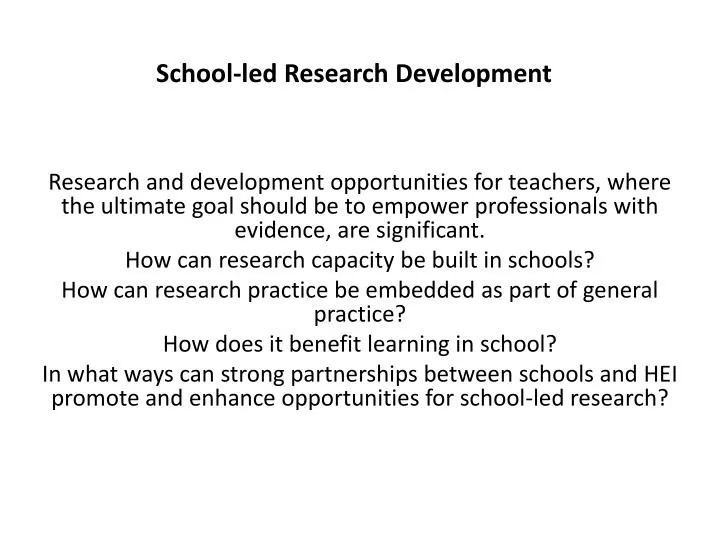 School-led Research Development

Research and development opportunities for teachers, where the ultimate goal should be to empower professionals with evidence, are significant.

How can research capacity be built in schools?

How can research practice be embedded as part of general practice?

How does it benefit learning in school?

In what ways can strong partnerships between schools and HEI promote and enhance opportunities for school-led research?